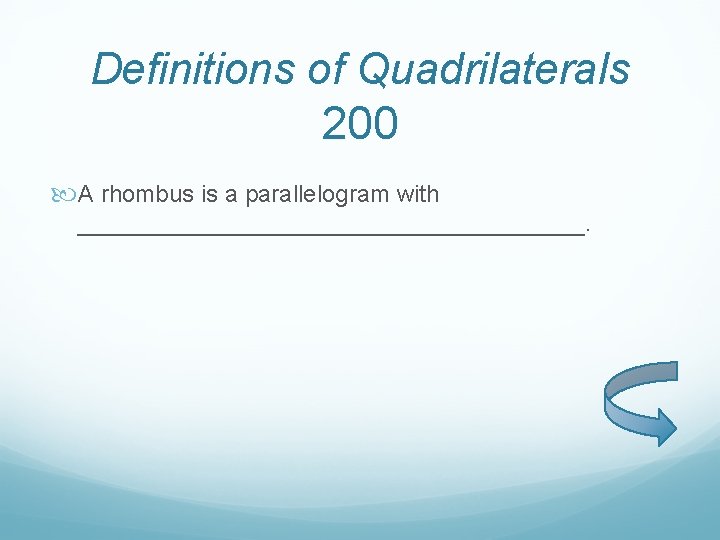 Definitions of Quadrilaterals 200

A rhombus is a parallelogram with ______________________________________.